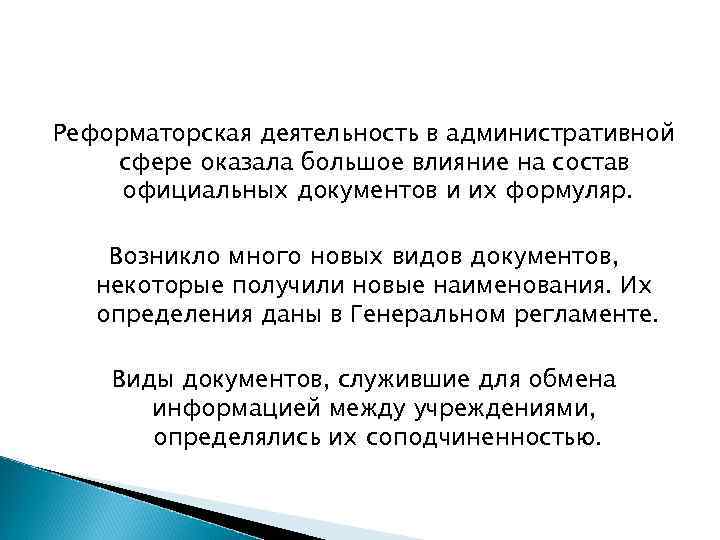 Реформаторская деятельность в административной сфере оказала большое влияние на состав официальных документов и их формуляр.

Возникло много новых видов документов, некоторые получили новые наименования. Их определения даны в Генеральном регламенте.

Виды документов, служившие для обмена информацией между учреждениями, определялись их соподчиненностью.